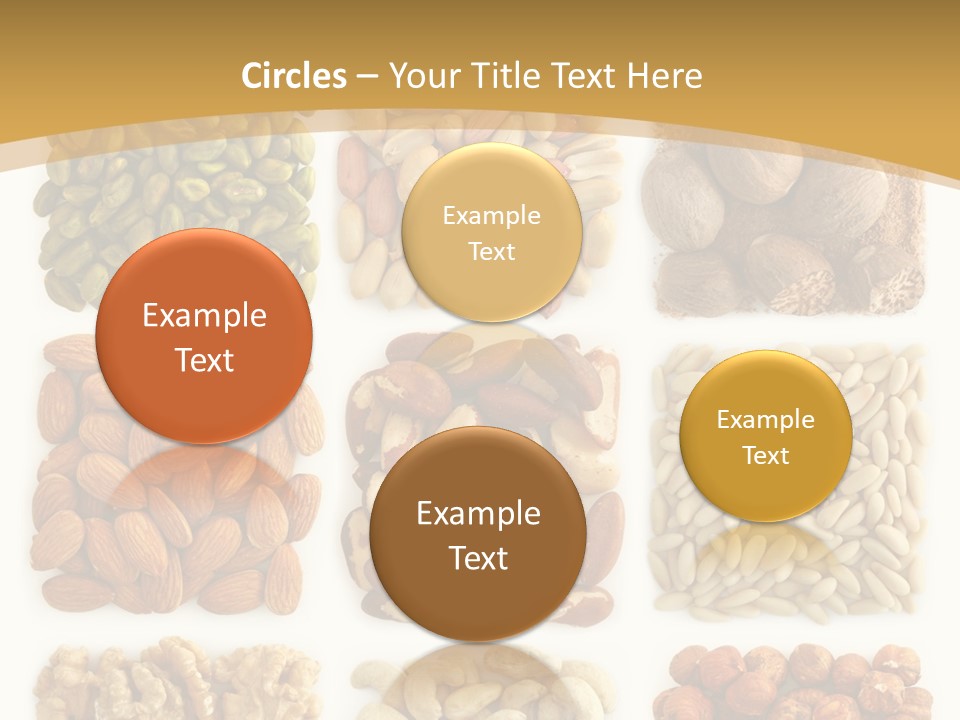 Circles – Your Title Text Here

Example Text

Example Text

Example Text

Example Text